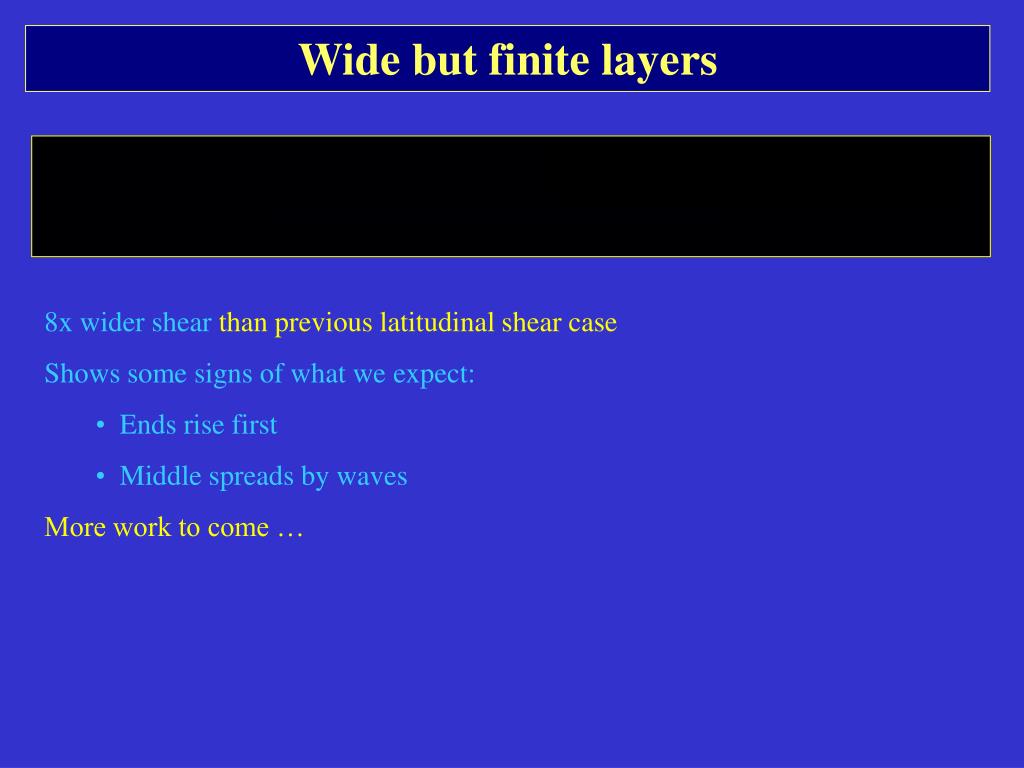 Wide but finite layers

8x wider shear than previous latitudinal shear case

Shows some signs of what we expect:

• Ends rise first

• Middle spreads by waves

More work to come …